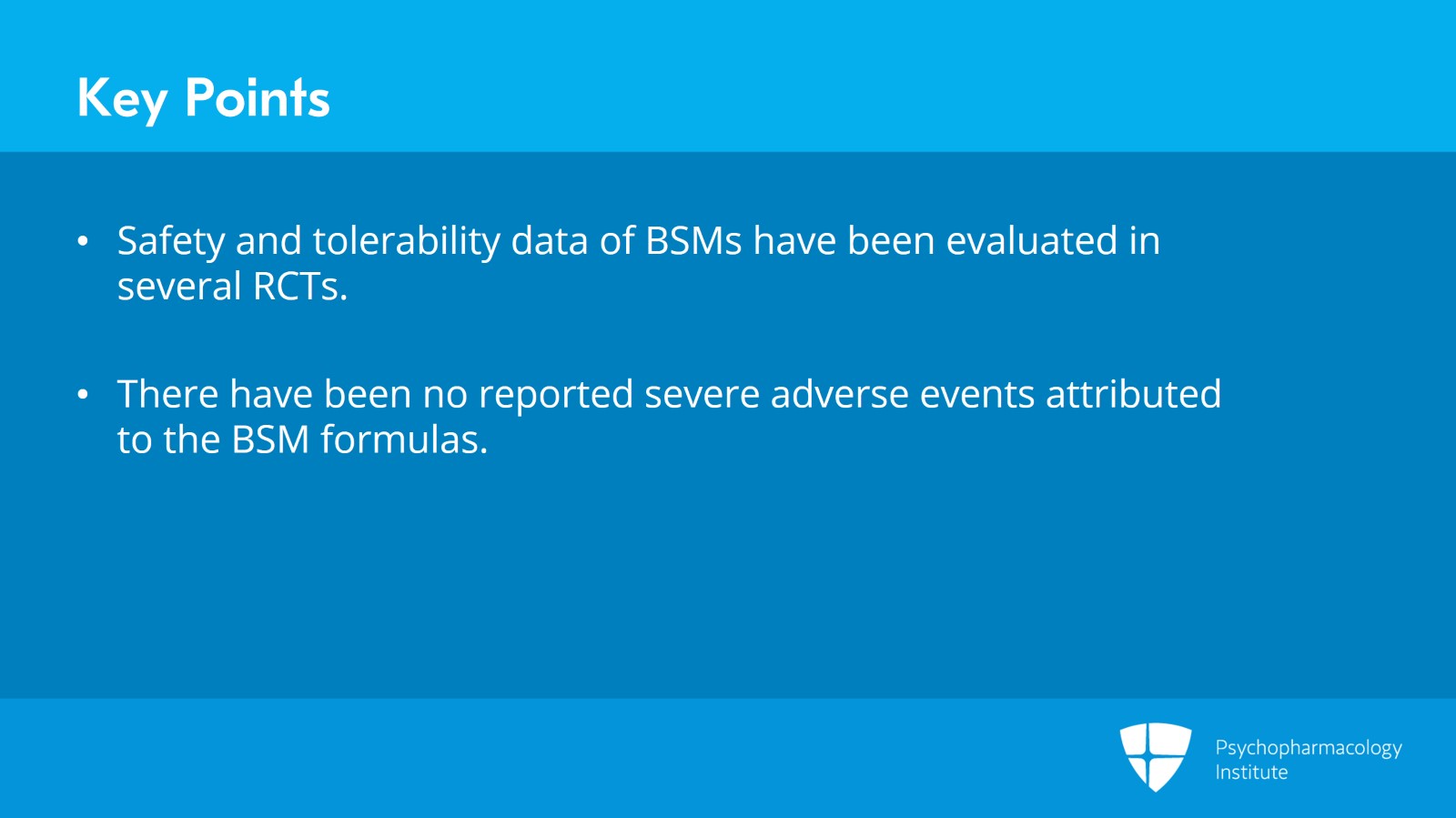 Key Points

• Safety and tolerability data of BSMs have been evaluated in several RCTs.

• There have been no reported severe adverse events attributed to the BSM formulas.

Psychopharmacology Institute